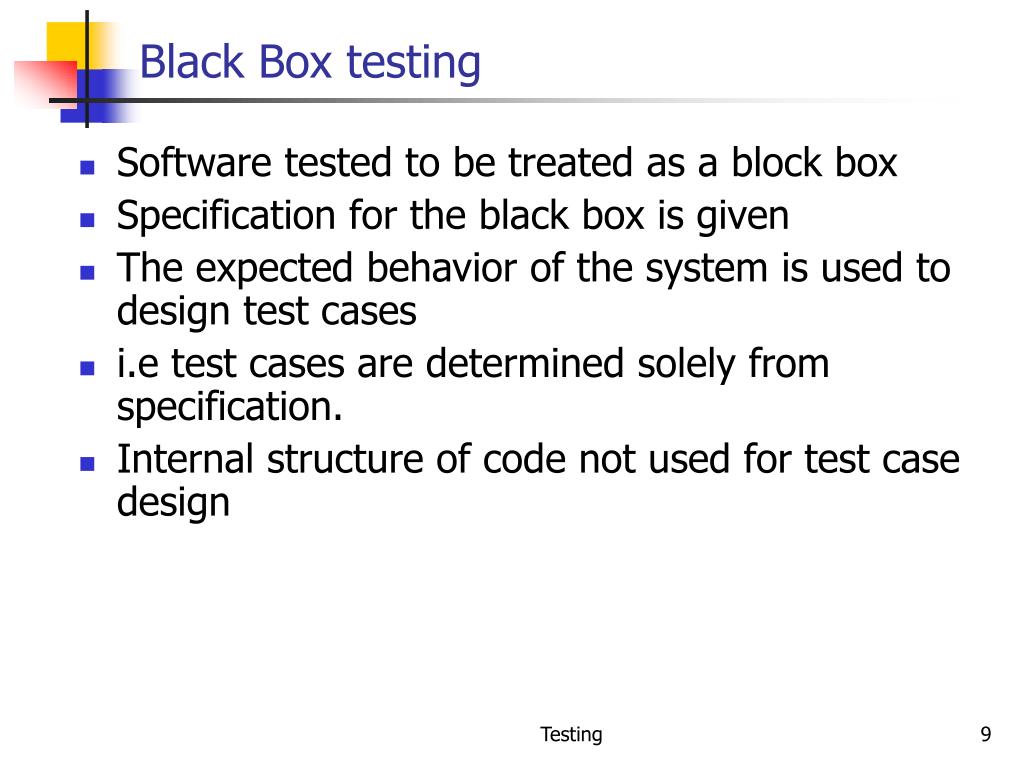 Black Box testing

- Software tested to be treated as a block box
- Specification for the black box is given
- The expected behavior of the system is used to design test cases
- i.e test cases are determined solely from specification.
- Internal structure of code not used for test case design

Testing

9